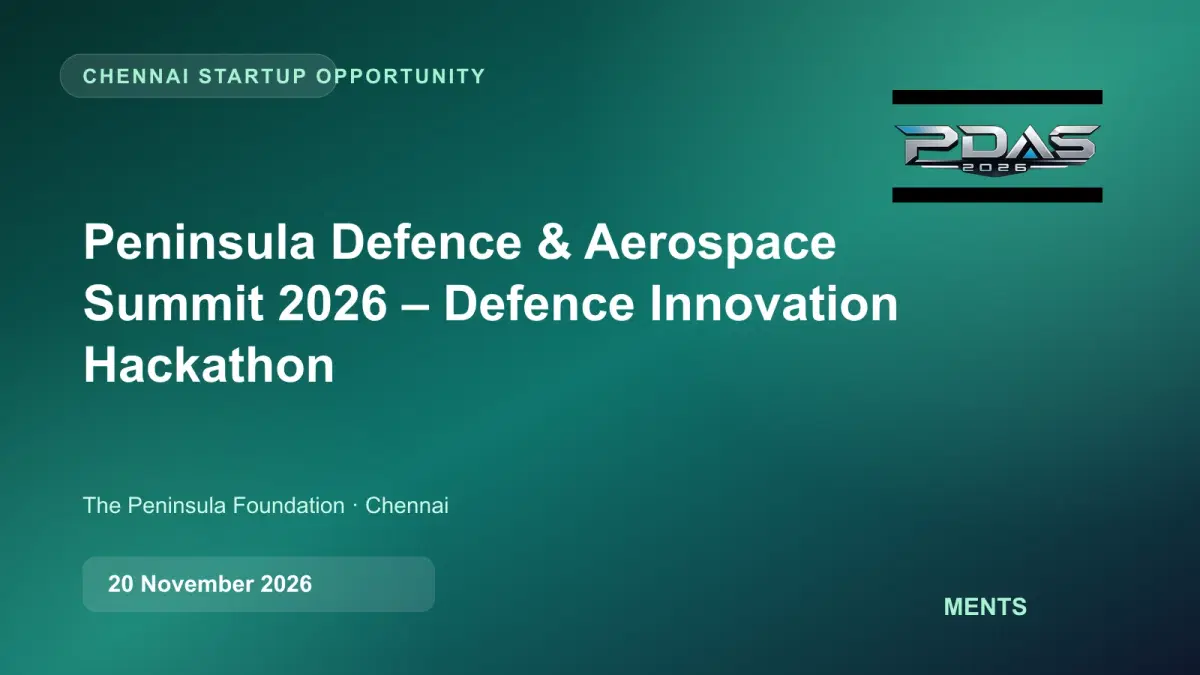 CHENNAI STARTUP OPPORTUNITY

PDAS
2026

Peninsula Defence & Aerospace Summit 2026 – Defence Innovation Hackathon

The Peninsula Foundation · Chennai

20 November 2026

MENTS